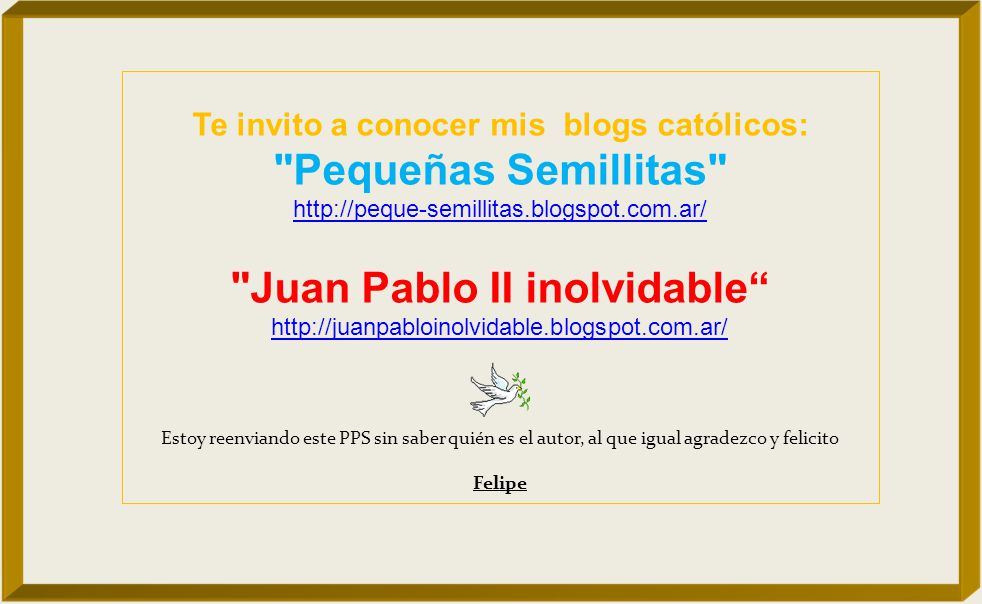 Te invito a conocer mis blogs católicos:
"Pequeñas Semillitas"
http://peque-semillitas.blogspot.com.ar/

"Juan Pablo II inolvidable“
http://juanpabloinolvidable.blogspot.com.ar/

Estoy reenviando este PPS sin saber quién es el autor, al que igual agradezco y felicito

Felipe